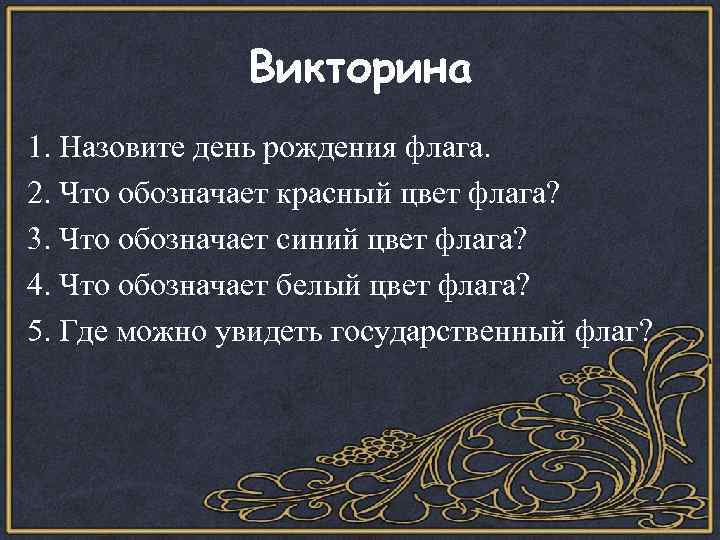 Викторина

1. Назовите день рождения флага.
2. Что обозначает красный цвет флага?
3. Что обозначает синий цвет флага?
4. Что обозначает белый цвет флага?
5. Где можно увидеть государственный флаг?